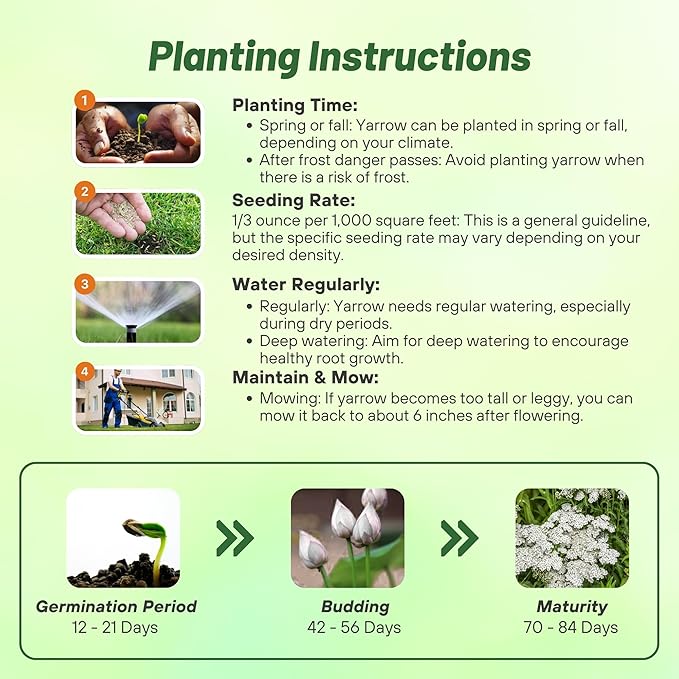 Planting Instructions

1

Planting Time:
• Spring or fall: Yarrow can be planted in spring or fall, depending on your climate.
• After frost danger passes: Avoid planting yarrow when there is a risk of frost.

2

Seeding Rate:
1/3 ounce per 1,000 square feet: This is a general guideline, but the specific seeding rate may vary depending on your desired density.

3

Water Regularly:
• Regularly: Yarrow needs regular watering, especially during dry periods.
• Deep watering: Aim for deep watering to encourage healthy root growth.

4

Maintain & Mow:
• Mowing: If yarrow becomes too tall or leggy, you can mow it back to about 6 inches after flowering.

Germination Period
12 - 21 Days

Budding
42 - 56 Days

Maturity
70 - 84 Days